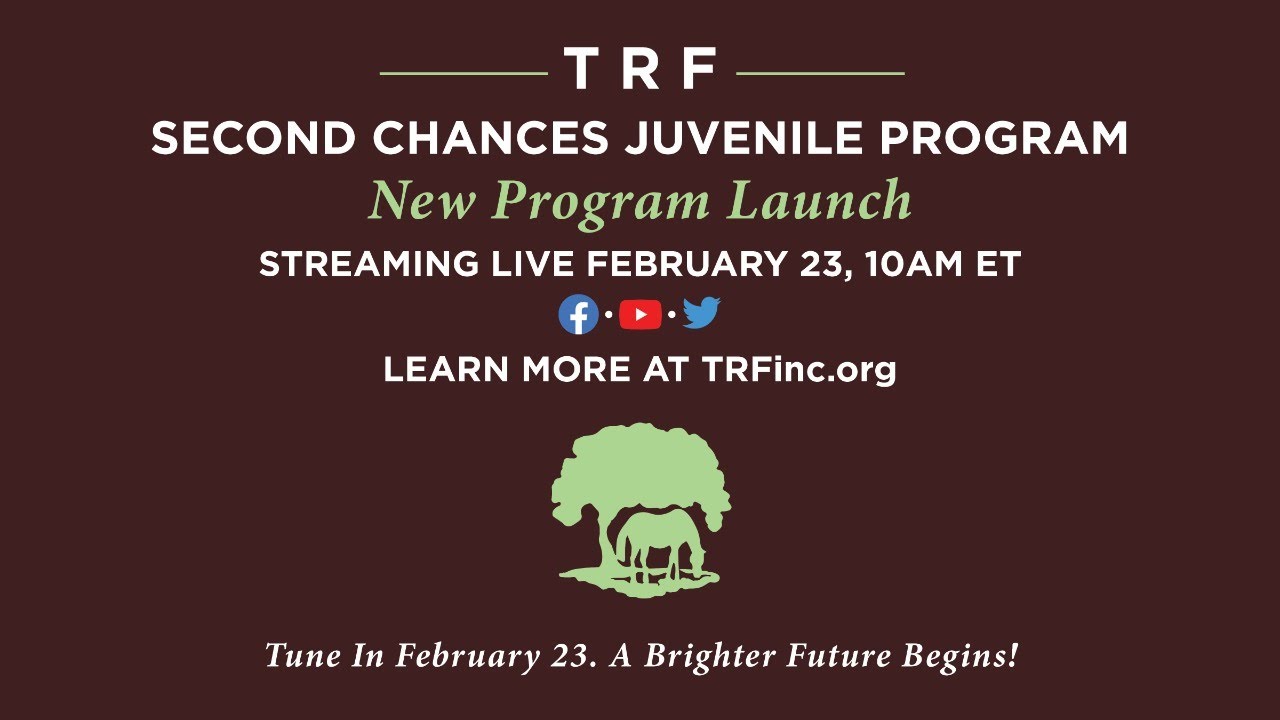 TRF

SECOND CHANCES JUVENILE PROGRAM

New Program Launch

STREAMING LIVE FEBRUARY 23, 10AM ET

LEARN MORE AT TRFinc.org

Tune In February 23. A Brighter Future Begins!